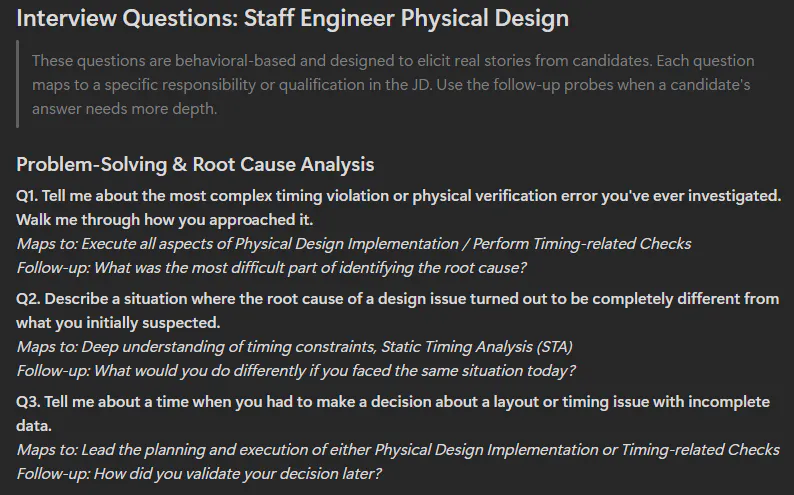 Interview Questions: Staff Engineer Physical Design

These questions are behavioral-based and designed to elicit real stories from candidates. Each question maps to a specific responsibility or qualification in the JD. Use the follow-up probes when a candidate's answer needs more depth.

Problem-Solving & Root Cause Analysis

Q1. Tell me about the most complex timing violation or physical verification error you've ever investigated. Walk me through how you approached it.
Maps to: Execute all aspects of Physical Design Implementation / Perform Timing-related Checks
Follow-up: What was the most difficult part of identifying the root cause?

Q2. Describe a situation where the root cause of a design issue turned out to be completely different from what you initially suspected.
Maps to: Deep understanding of timing constraints, Static Timing Analysis (STA)
Follow-up: What would you do differently if you faced the same situation today?

Q3. Tell me about a time when you had to make a decision about a layout or timing issue with incomplete data.
Maps to: Lead the planning and execution of either Physical Design Implementation or Timing-related Checks
Follow-up: How did you validate your decision later?